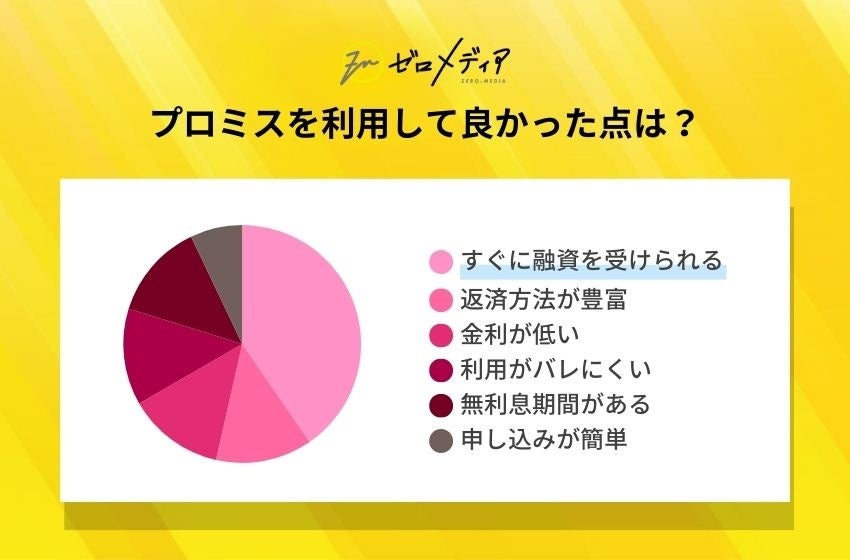 Zm ゼロメディア
ZERO-MEDIA

プロミスを利用して良かった点は？

すぐに融資を受けられる
返済方法が豊富
金利が低い
利用がバレにくい
無利息期間がある
申し込みが簡単